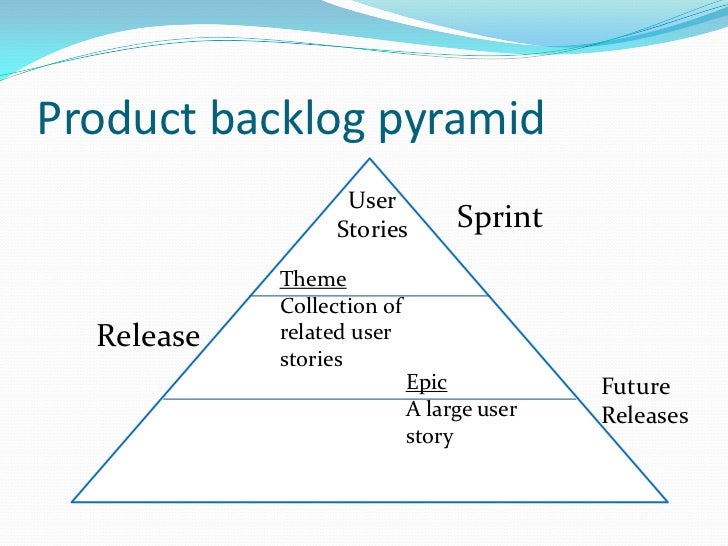 Product backlog pyramid

User Stories

Sprint

Theme
Collection of related user stories

Release

Epic
A large user story

Future Releases